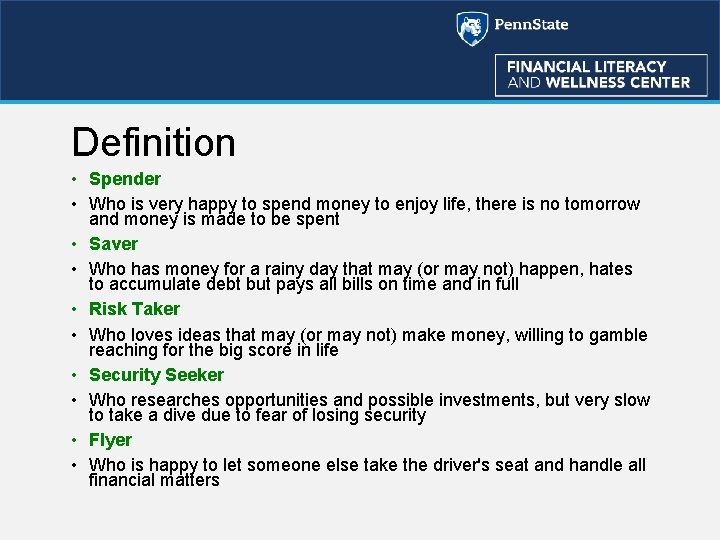 PennState

FINANCIAL LITERACY AND WELLNESS CENTER

Definition

• Spender
• Who is very happy to spend money to enjoy life, there is no tomorrow and money is made to be spent
• Saver
• Who has money for a rainy day that may (or may not) happen, hates to accumulate debt but pays all bills on time and in full
• Risk Taker
• Who loves ideas that may (or may not) make money, willing to gamble reaching for the big score in life
• Security Seeker
• Who researches opportunities and possible investments, but very slow to take a dive due to fear of losing security
• Flyer
• Who is happy to let someone else take the driver's seat and handle all financial matters